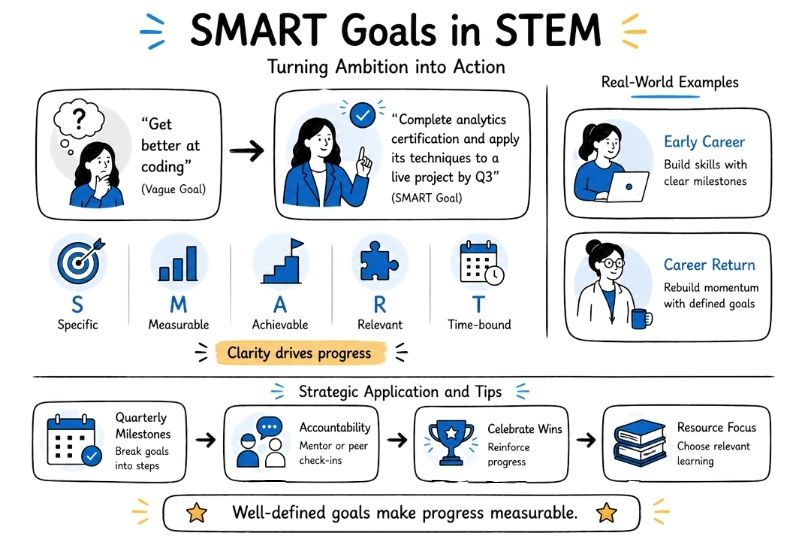 SMART Goals in STEM

Turning Ambition into Action

?

"Get better at coding"
(Vague Goal)

"Complete analytics certification and apply its techniques to a live project by Q3"
(SMART Goal)

S
Specific

M
Measurable

A
Achievable

R
Relevant

T
Time-bound

Clarity drives progress

Real-World Examples

Early Career
Build skills with clear milestones

Career Return
Rebuild momentum with defined goals

Strategic Application and Tips

Quarterly Milestones
Break goals into steps

Accountability
Mentor or peer check-ins

Celebrate Wins
Reinforce progress

Resource Focus
Choose relevant learning

Well-defined goals make progress measurable.